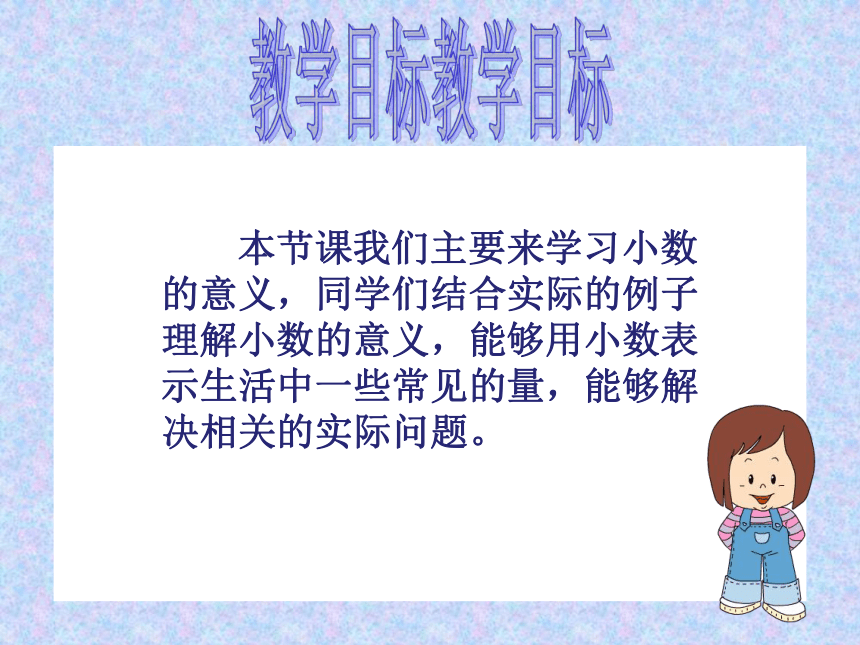 教学目标教学目标

本节课我们主要来学习小数的意义，同学们结合实际的例子理解小数的意义，能够用小数表示生活中一些常见的量，能够解决相关的实际问题。